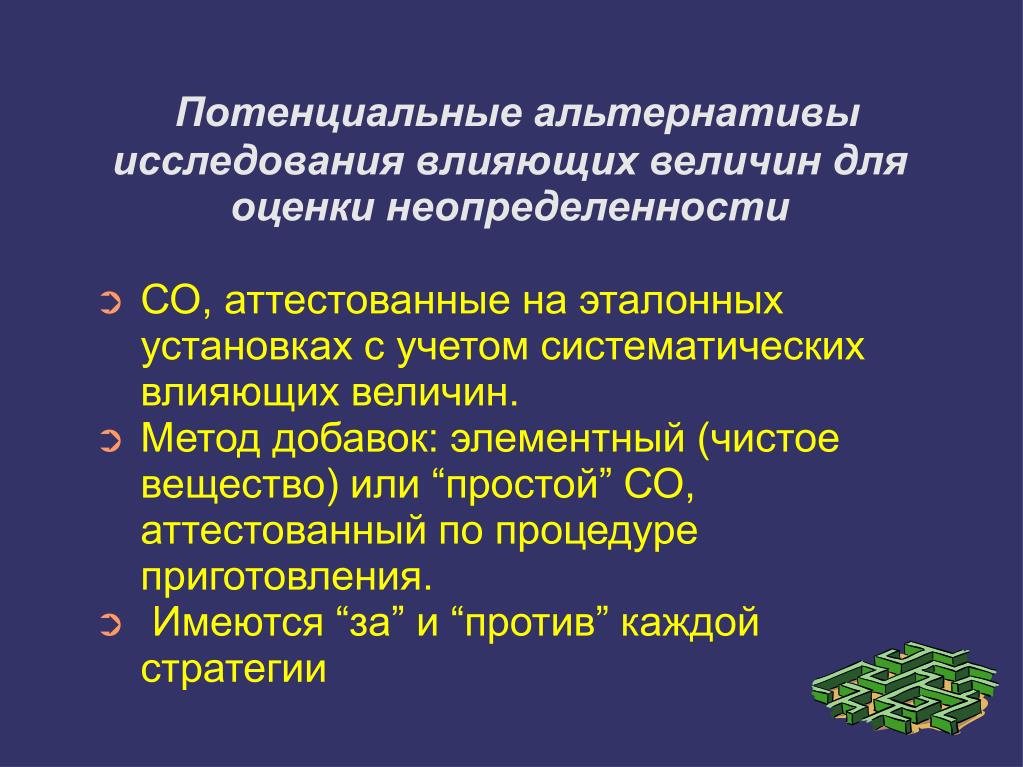 Потенциальные альтернативы исследования влияющих величин для оценки неопределенности

➲ СО, аттестованные на эталонных установках с учетом систематических влияющих величин.
➲ Метод добавок: элементный (чистое вещество) или “простой” СО, аттестованный по процедуре приготовления.
➲ Имеются “за” и “против” каждой стратегии